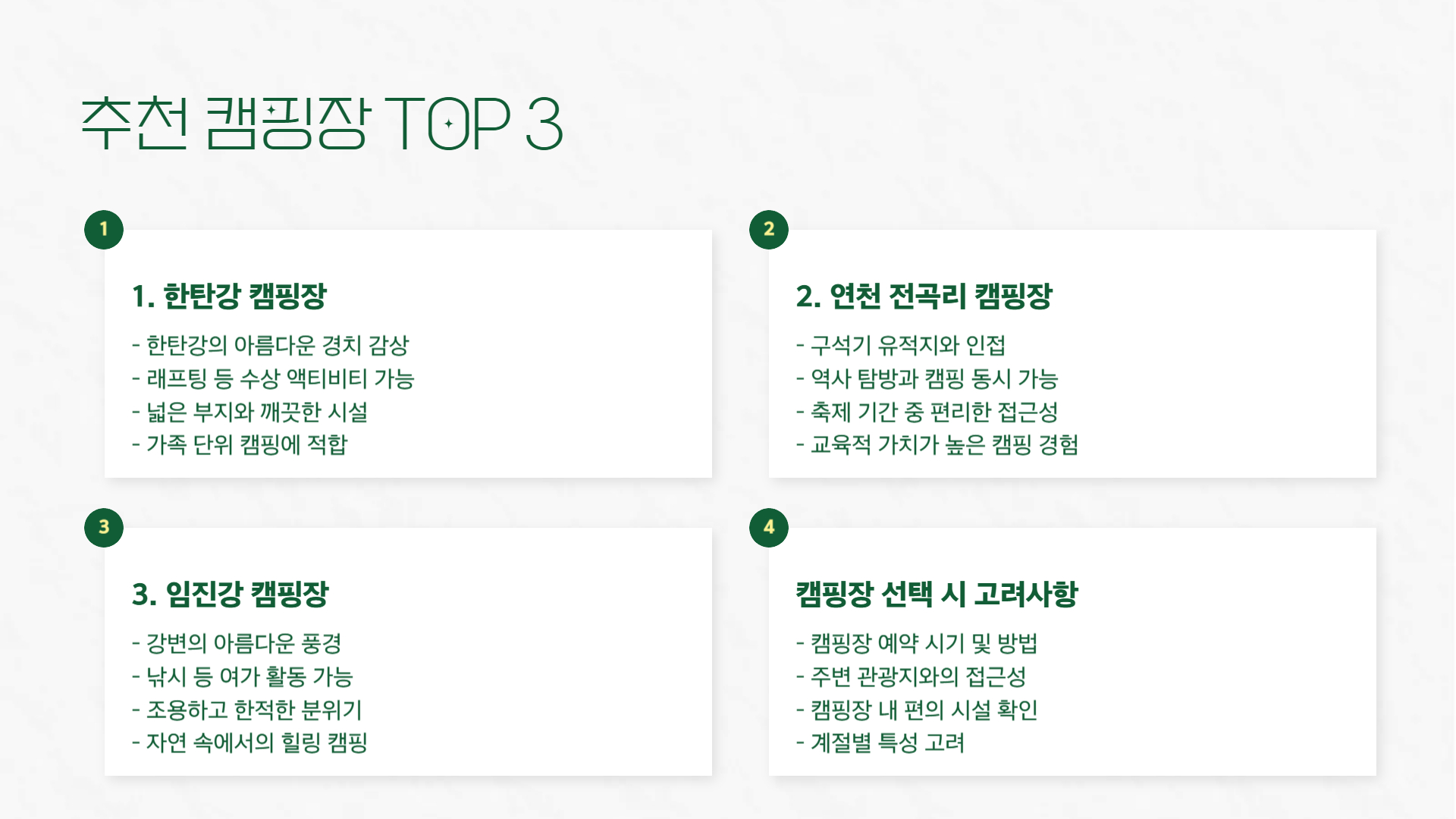 추천 캠핑장 TOP 3

1

1. 한탄강 캠핑장

- 한탄강의 아름다운 경치 감상
- 래프팅 등 수상 액티비티 가능
- 넓은 부지와 깨끗한 시설
- 가족 단위 캠핑에 적합

2

2. 연천 전곡리 캠핑장

- 구석기 유적지와 인접
- 역사 탐방과 캠핑 동시 가능
- 축제 기간 중 편리한 접근성
- 교육적 가치가 높은 캠핑 경험

3

3. 임진강 캠핑장

- 강변의 아름다운 풍경
- 낚시 등 여가 활동 가능
- 조용하고 한적한 분위기
- 자연 속에서의 힐링 캠핑

4

캠핑장 선택 시 고려사항

- 캠핑장 예약 시기 및 방법
- 주변 관광지와의 접근성
- 캠핑장 내 편의 시설 확인
- 계절별 특성 고려